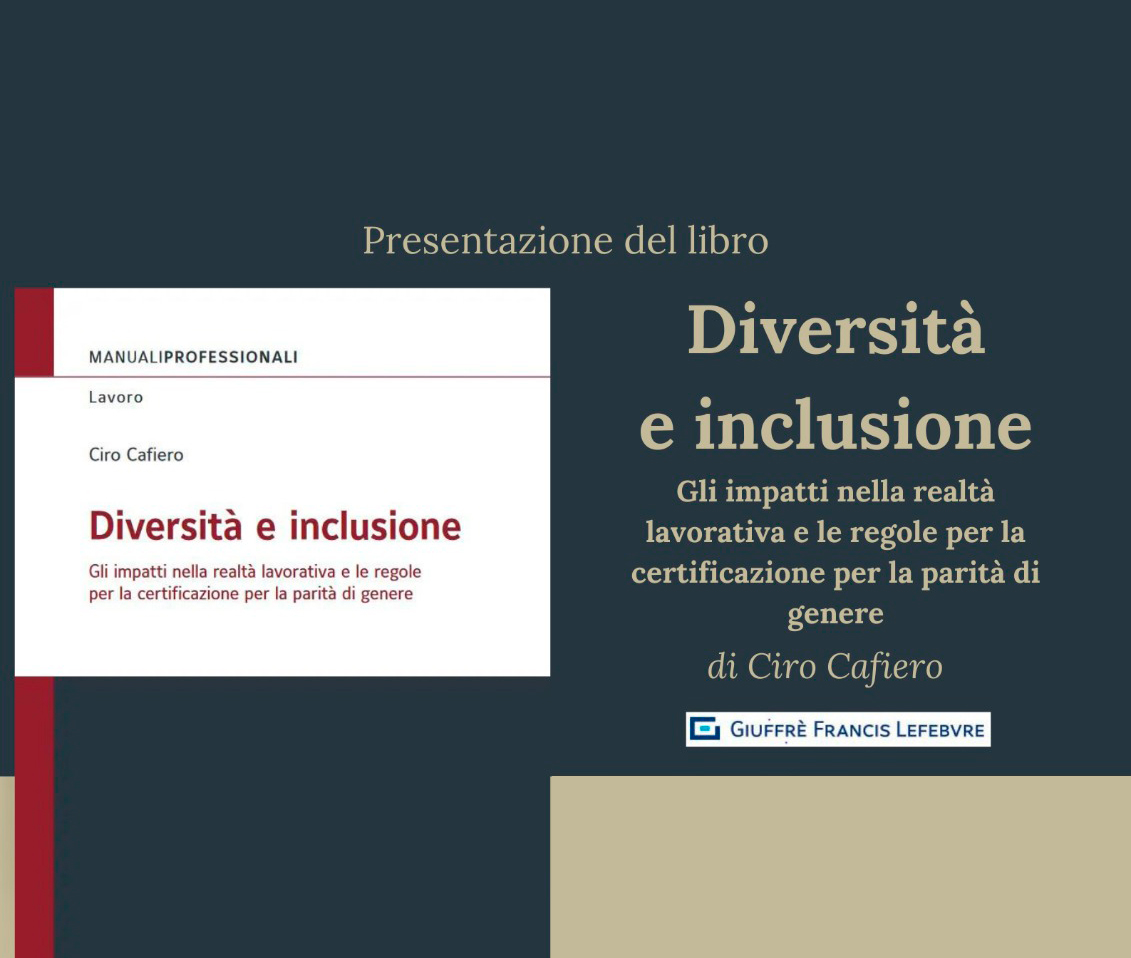 Presentazione del libro

MANUALIPROFESSIONALI

Lavoro

Ciro Cafiero

Diversità e inclusione

Gli impatti nella realtà lavorativa e le regole per la certificazione per la parità di genere

Diversità e inclusione

Gli impatti nella realtà lavorativa e le regole per la certificazione per la parità di genere

di Ciro Cafiero

GIUFFRÈ FRANCIS LEFEBVRE